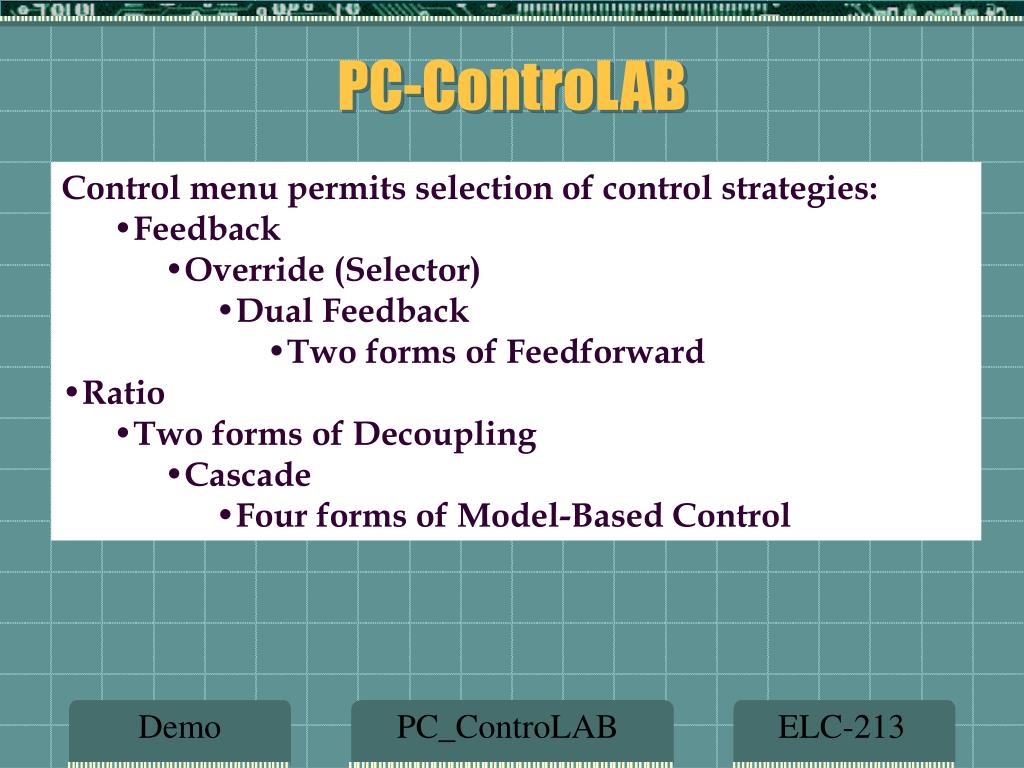 PC-ControLAB

Control menu permits selection of control strategies:
•Feedback
•Override (Selector)
•Dual Feedback
•Two forms of Feedforward
•Ratio
•Two forms of Decoupling
•Cascade
•Four forms of Model-Based Control

Demo

PC_ControLAB

ELC-213